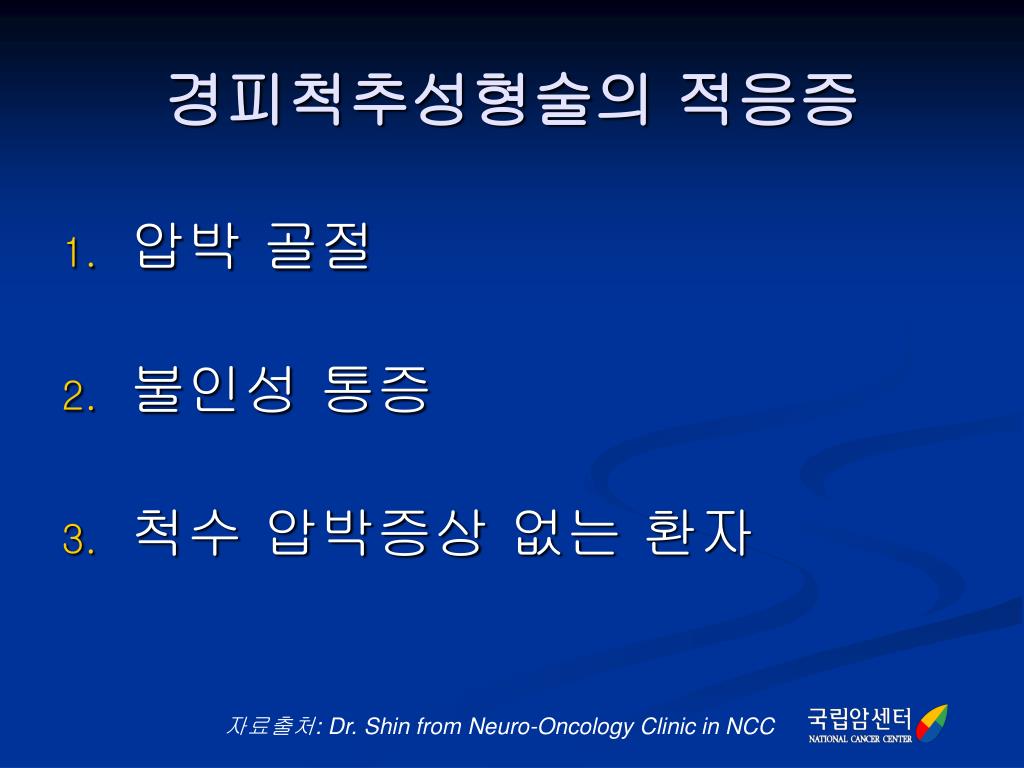 경피척추성형술의 적응증

1. 압박 골절

2. 불인성 통증

3. 척수 압박증상 없는 환자

자료출처: Dr. Shin from Neuro-Oncology Clinic in NCC

국립암센터
NATIONAL CANCER CENTER